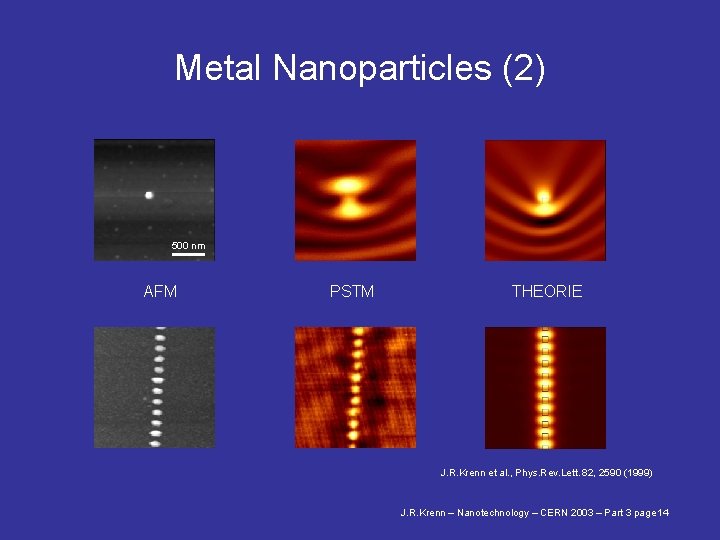 Metal Nanoparticles (2)

500 nm

AFM

PSTM

THEORIE

J.R.Krenn et al., Phys.Rev.Lett.82, 2590 (1999)

J.R.Krenn – Nanotechnology – CERN 2003 – Part 3 page14